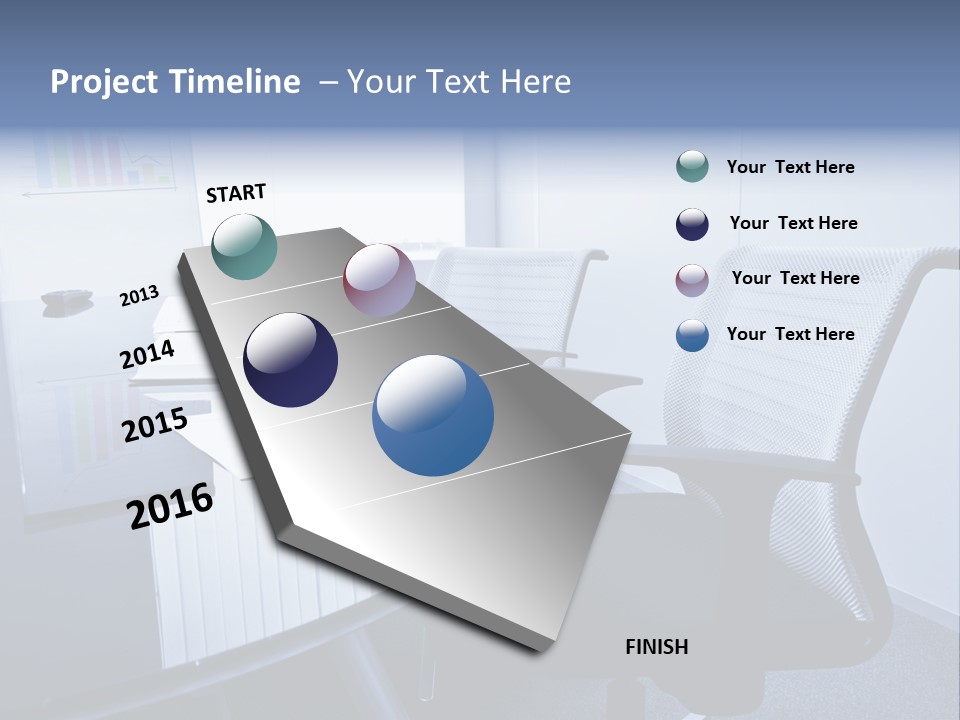 Project Timeline – Your Text Here

START

2013

2014

2015

2016

FINISH

Your Text Here

Your Text Here

Your Text Here

Your Text Here